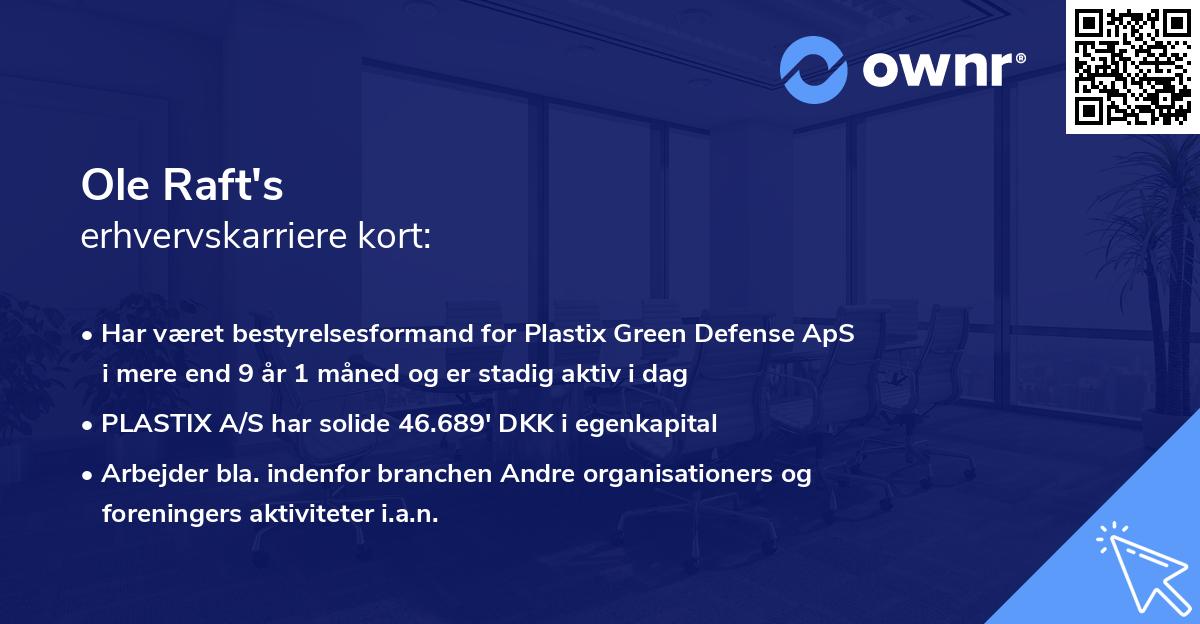 ownr®

Ole Raft's
erhvervskarriere kort:

• Har været bestyrelsesformand for Plastix Green Defense ApS i mere end 9 år 1 måned og er stadig aktiv i dag
• PLASTIX A/S har solide 46.689' DKK i egenkapital
• Arbejder bla. indenfor branchen Andre organisationers og foreningers aktiviteter i.a.n.